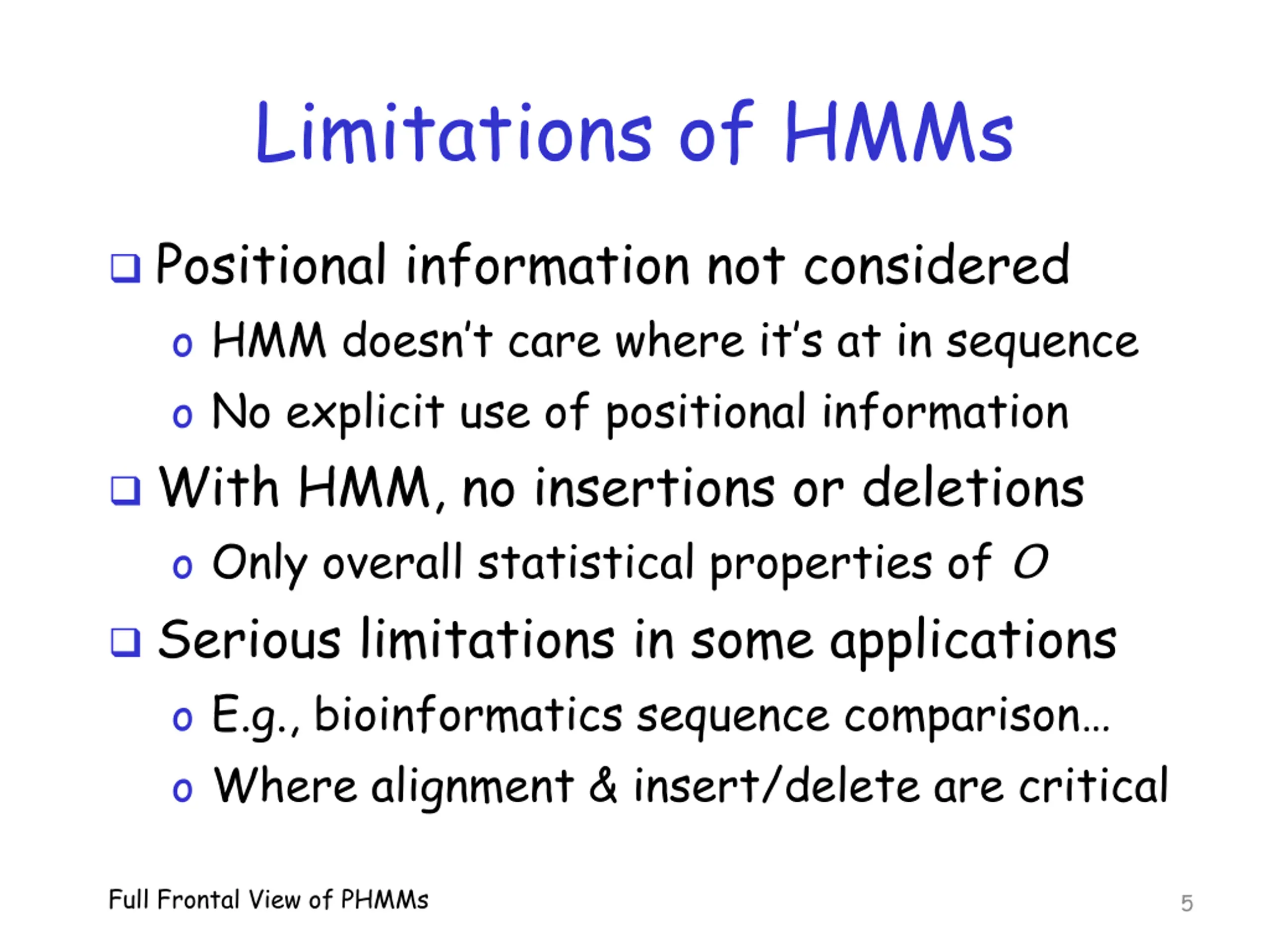 Limitations of HMMs

❑ Positional information not considered
o HMM doesn't care where it's at in sequence
o No explicit use of positional information

❑ With HMM, no insertions or deletions
o Only overall statistical properties of $O$

❑ Serious limitations in some applications
o E.g., bioinformatics sequence comparison…
o Where alignment & insert/delete are critical

Full Frontal View of PHMMs

5